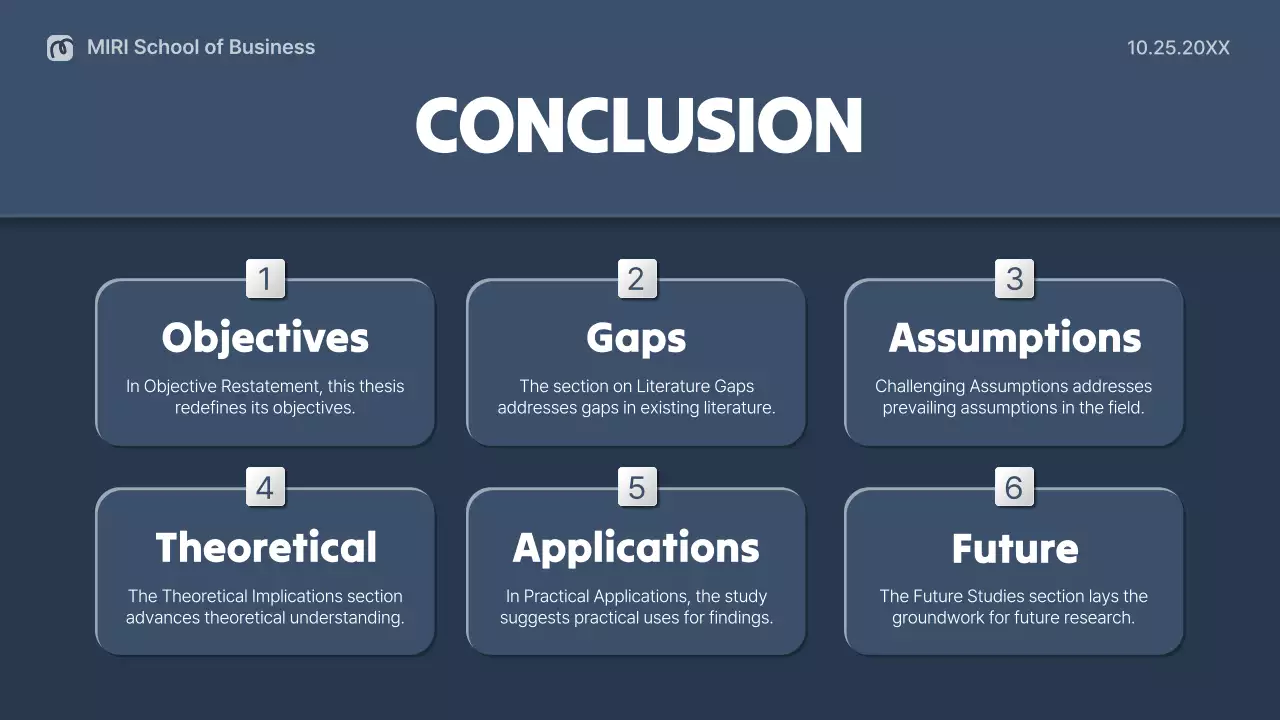 MIRI School of Business

10.25.20XX

CONCLUSION

1
Objectives
In Objective Restatement, this thesis redefines its objectives.

2
Gaps
The section on Literature Gaps addresses gaps in existing literature.

3
Assumptions
Challenging Assumptions addresses prevailing assumptions in the field.

4
Theoretical
The Theoretical Implications section advances theoretical understanding.

5
Applications
In Practical Applications, the study suggests practical uses for findings.

6
Future
The Future Studies section lays the groundwork for future research.